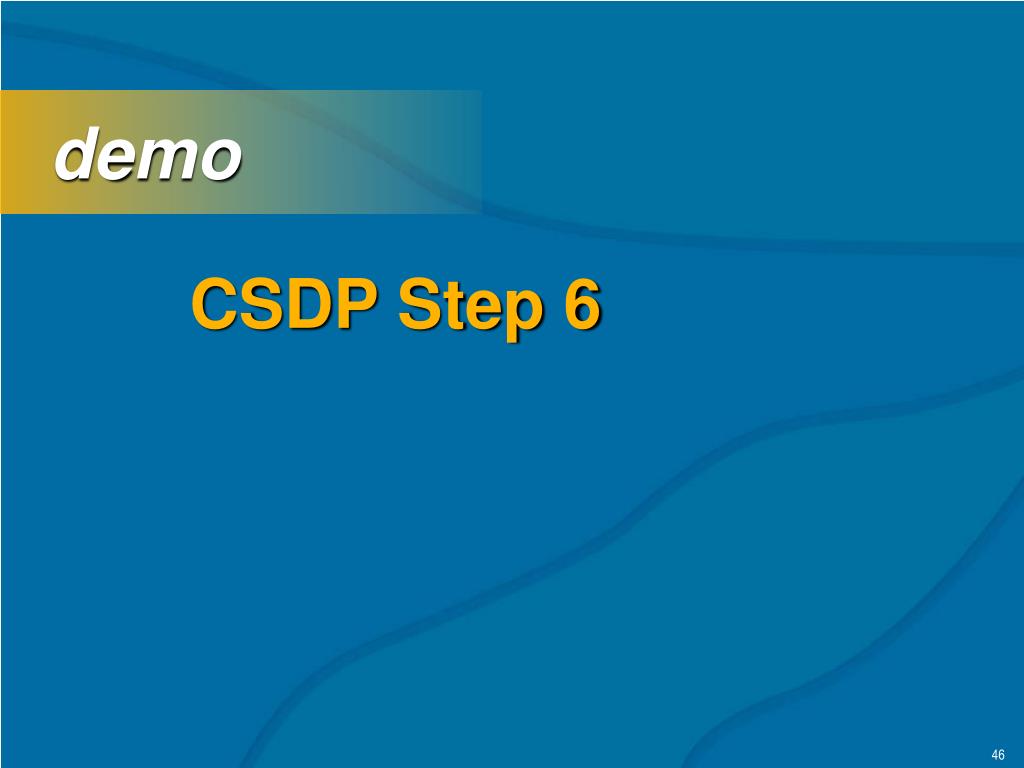 demo

CSDP Step 6

46